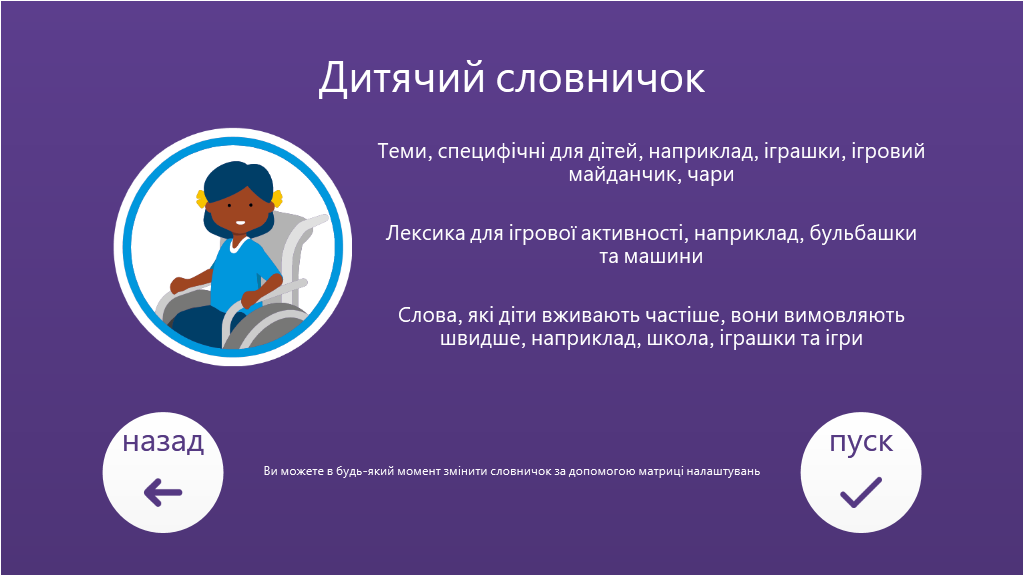 Дитячий словничок

Теми, специфічні для дітей, наприклад, іграшки, ігровий майданчик, чари

Лексика для ігрової активності, наприклад, бульбашки та машини

Слова, які діти вживають частіше, вони вимовляють швидше, наприклад, школа, іграшки та ігри

назад

Ви можете в будь-який момент змінити словничок за допомогою матриці налаштувань

пуск